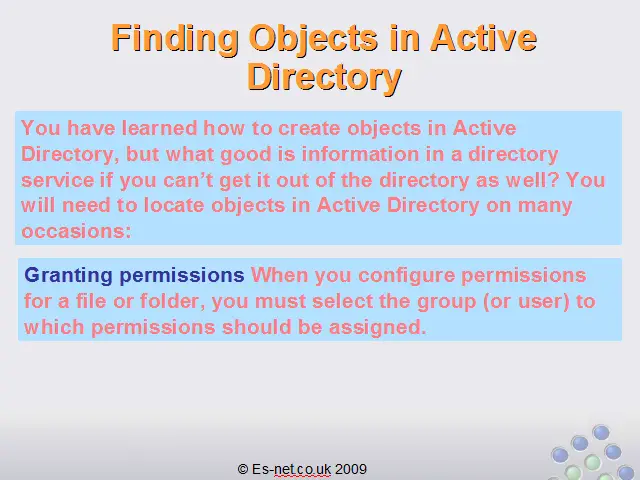 Finding Objects in Active Directory

You have learned how to create objects in Active Directory, but what good is information in a directory service if you can't get it out of the directory as well? You will need to locate objects in Active Directory on many occasions:

Granting permissions When you configure permissions for a file or folder, you must select the group (or user) to which permissions should be assigned.

© Es-net.co.uk 2009